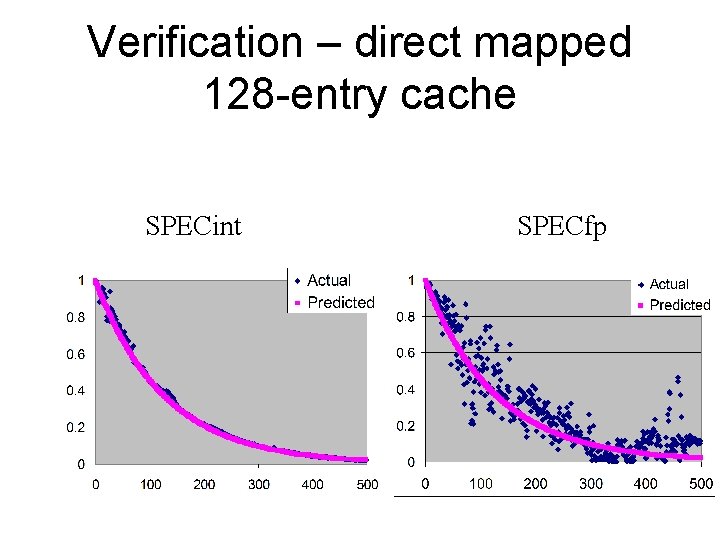 Verification – direct mapped 128-entry cache

SPECint

1
0.8
0.6
0.4
0.2
0
0
100
200
300
400
500

Actual
Predicted

SPECfp

1
0.8
0.6
0.4
0.2
0
0
100
200
300
400
500

Actual
Predicted